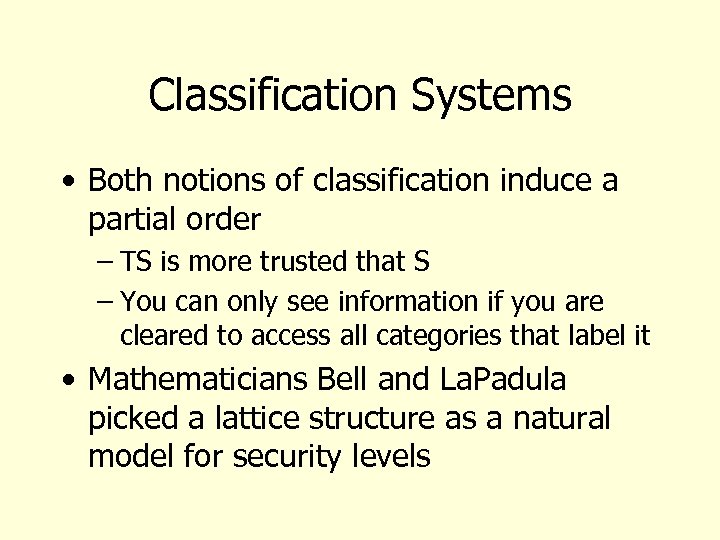 Classification Systems

• Both notions of classification induce a partial order

– TS is more trusted that S

– You can only see information if you are cleared to access all categories that label it

• Mathematicians Bell and LaPadula picked a lattice structure as a natural model for security levels